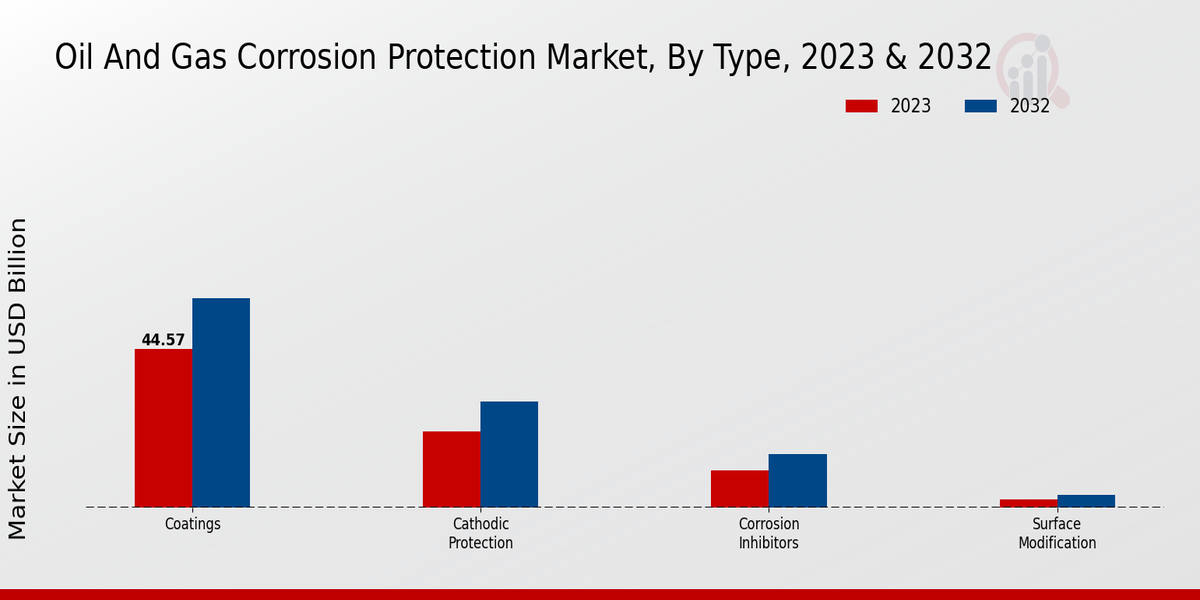 Oil And Gas Corrosion Protection Market, By Type, 2023 & 2032

2023
2032

Market Size in USD Billion

44.57

Coatings
Cathodic Protection
Corrosion Inhibitors
Surface Modification